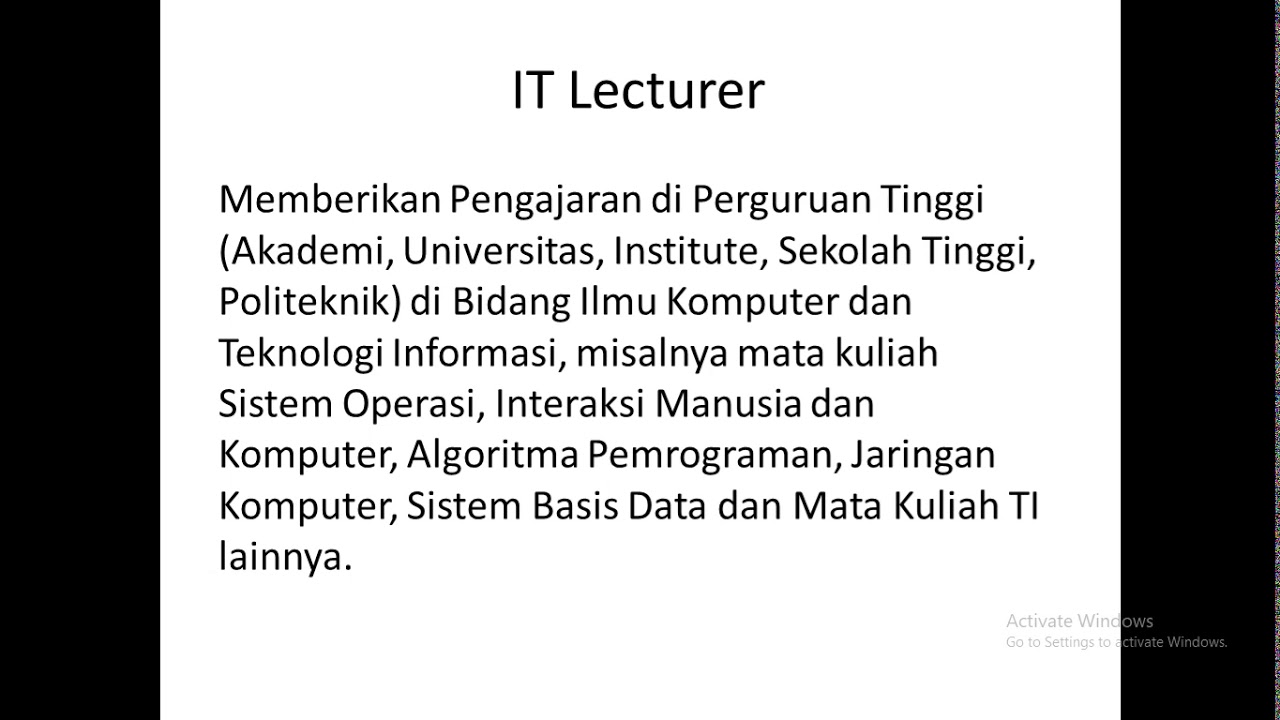 IT Lecturer

Memberikan Pengajaran di Perguruan Tinggi (Akademi, Universitas, Institute, Sekolah Tinggi, Politeknik) di Bidang Ilmu Komputer dan Teknologi Informasi, misalnya mata kuliah Sistem Operasi, Interaksi Manusia dan Komputer, Algoritma Pemrograman, Jaringan Komputer, Sistem Basis Data dan Mata Kuliah TI lainnya.

Activate Windows
Go to Settings to activate Windows.